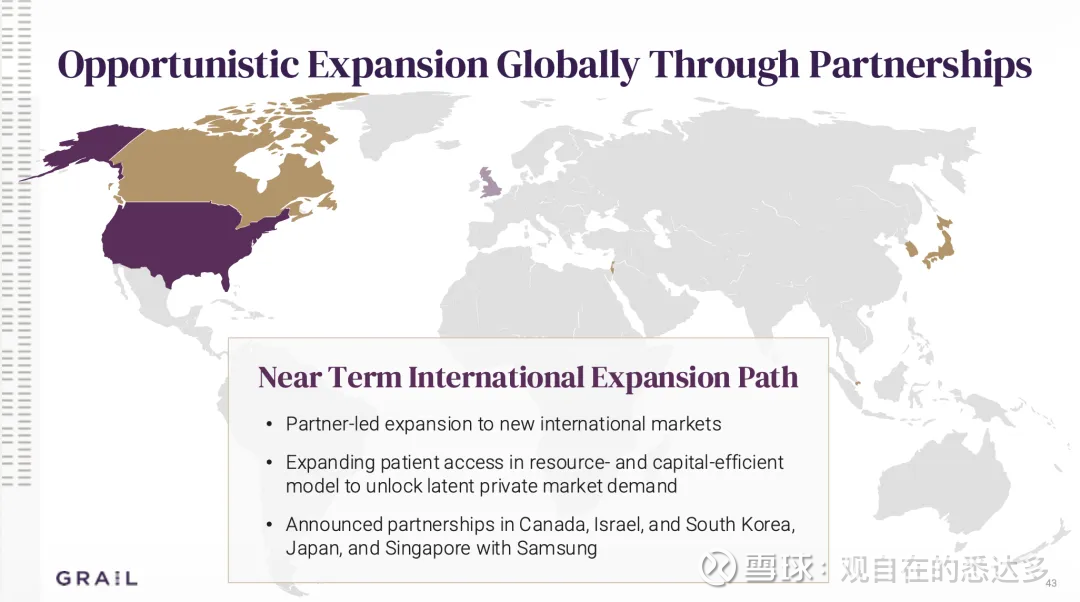 Opportunistic Expansion Globally Through Partnerships

Near Term International Expansion Path

• Partner-led expansion to new international markets

• Expanding patient access in resource- and capital-efficient model to unlock latent private market demand

• Announced partnerships in Canada, Israel, and South Korea, Japan, and Singapore with Samsung

GRAIL

雪球：观自在的悉达多

43